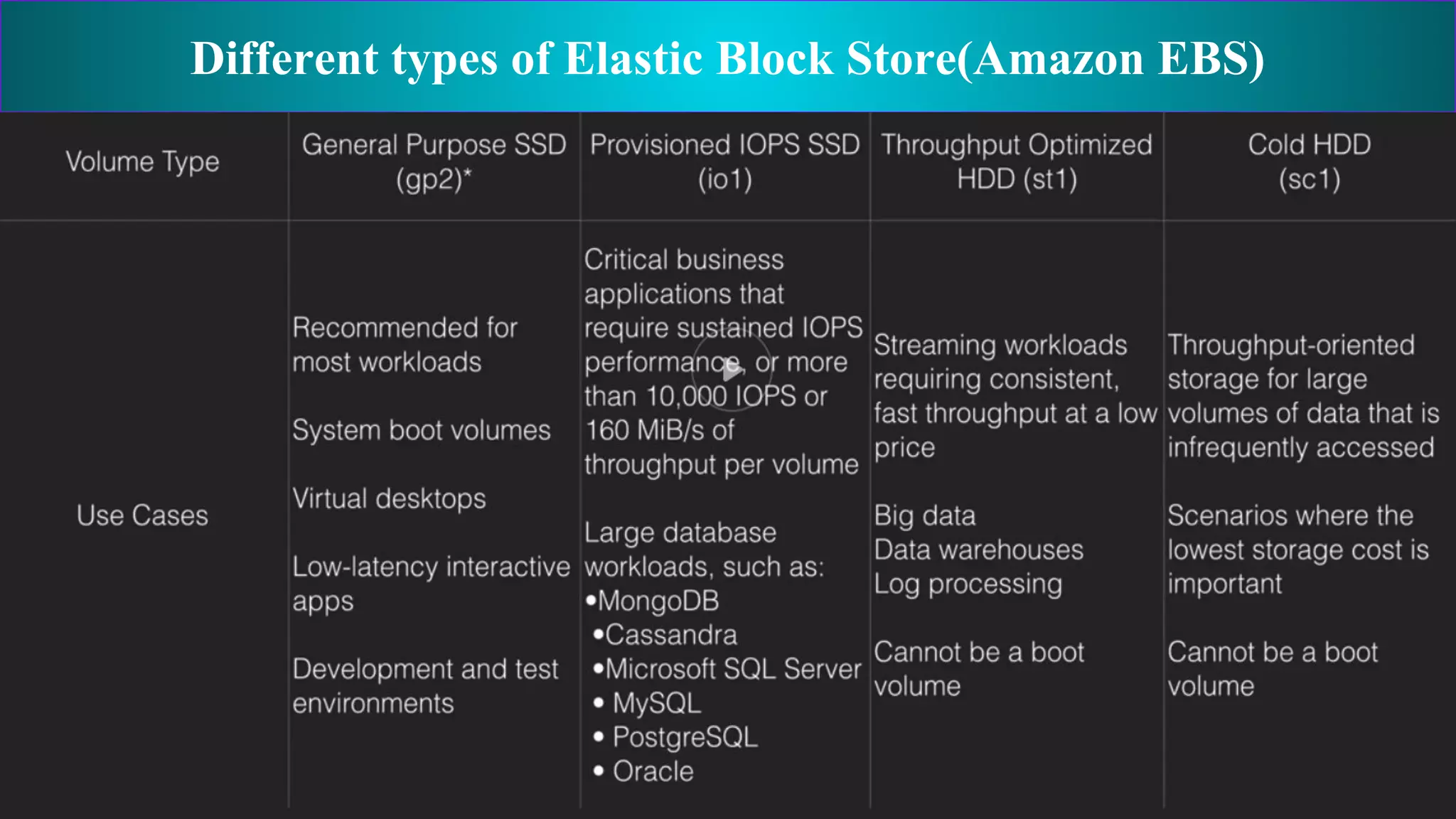 Different types of Elastic Block Store(Amazon EBS)

| Volume Type | General Purpose SSD (gp2)* | Provisioned IOPS SSD (io1) | Throughput Optimized HDD (st1) | Cold HDD (sc1) |
|---|---|---|---|---|
| Use Cases | Recommended for most workloads<br><br>System boot volumes<br><br>Virtual desktops<br><br>Low-latency interactive apps<br><br>Development and test environments | Critical business applications that require sustained IOPS performance, or more than 10,000 IOPS or 160 MiB/s of throughput per volume<br><br>Large database workloads, such as:<br>•MongoDB<br>•Cassandra<br>•Microsoft SQL Server<br>• MySQL<br>• PostgreSQL<br>• Oracle | Streaming workloads requiring consistent, fast throughput at a low price<br><br>Big data<br>Data warehouses<br>Log processing<br><br>Cannot be a boot volume | Throughput-oriented storage for large volumes of data that is infrequently accessed<br><br>Scenarios where the lowest storage cost is important<br><br>Cannot be a boot volume |